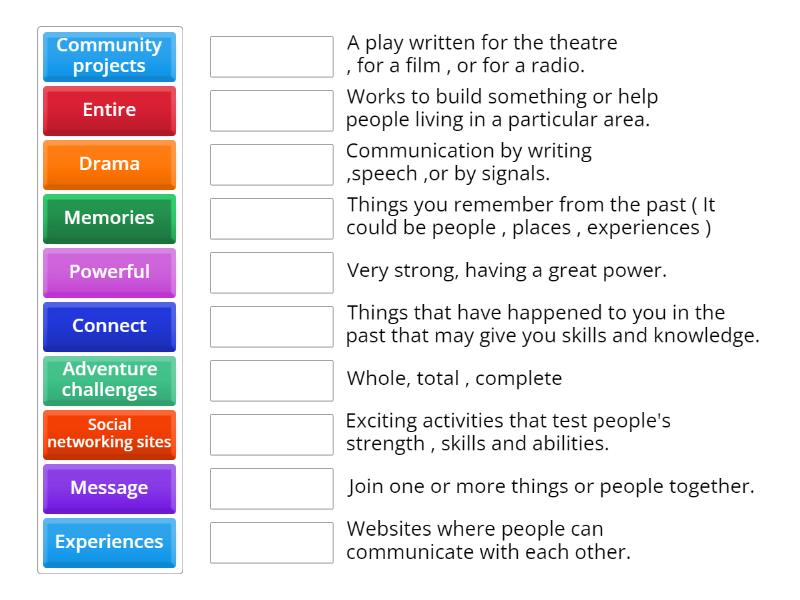 Community projects

Entire

Drama

Memories

Powerful

Connect

Adventure challenges

Social networking sites

Message

Experiences

A play written for the theatre , for a film , or for a radio.

Works to build something or help people living in a particular area.

Communication by writing ,speech ,or by signals.

Things you remember from the past ( It could be people , places , experiences )

Very strong, having a great power.

Things that have happened to you in the past that may give you skills and knowledge.

Whole, total , complete

Exciting activities that test people's strength , skills and abilities.

Join one or more things or people together.

Websites where people can communicate with each other.